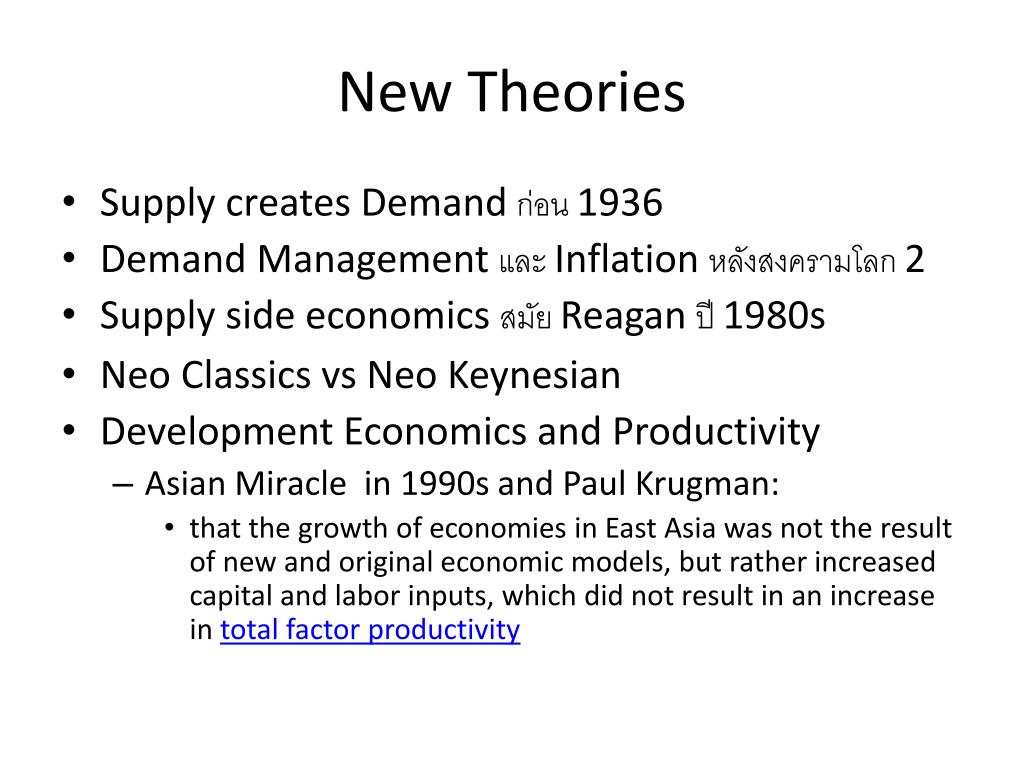 New Theories

• Supply creates Demand ก่อน 1936
• Demand Management และ Inflation หลังสงครามโลก 2
• Supply side economics สมัย Reagan ปี 1980s
• Neo Classics vs Neo Keynesian
• Development Economics and Productivity
– Asian Miracle in 1990s and Paul Krugman:
• that the growth of economies in East Asia was not the result of new and original economic models, but rather increased capital and labor inputs, which did not result in an increase in total factor productivity